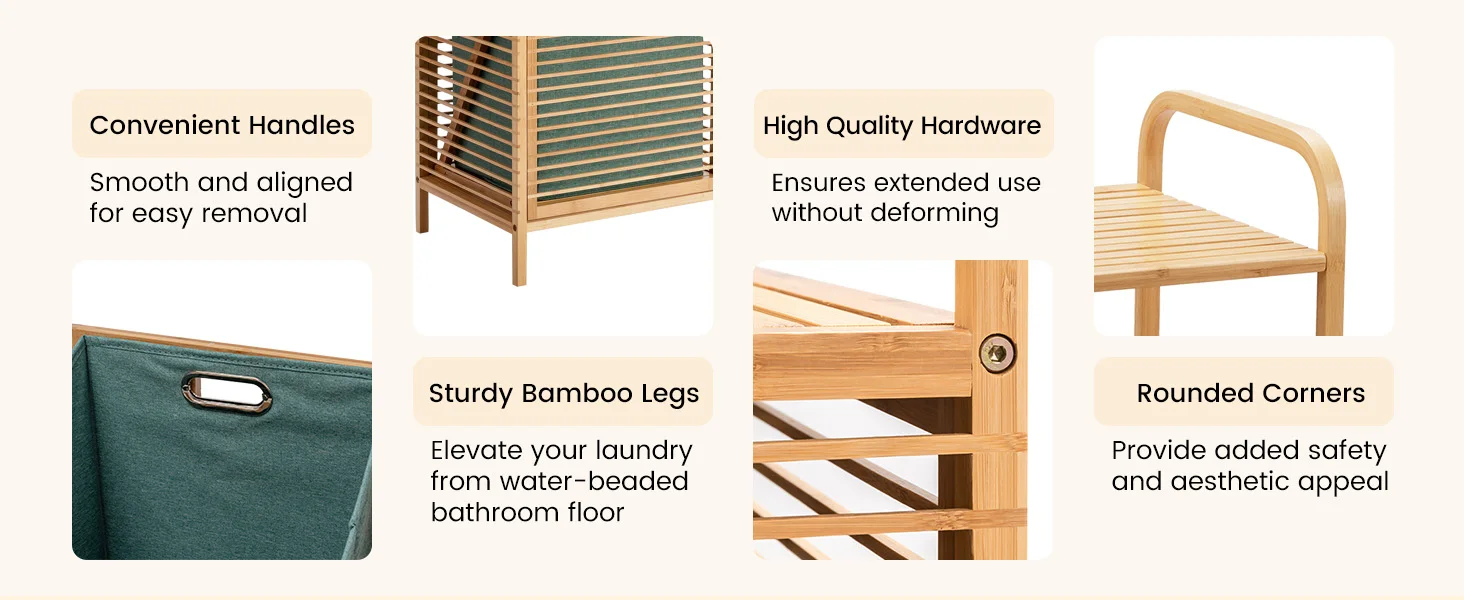 Convenient Handles

Smooth and aligned for easy removal

Sturdy Bamboo Legs

Elevate your laundry from water-beaded bathroom floor

High Quality Hardware

Ensures extended use without deforming

Rounded Corners

Provide added safety and aesthetic appeal